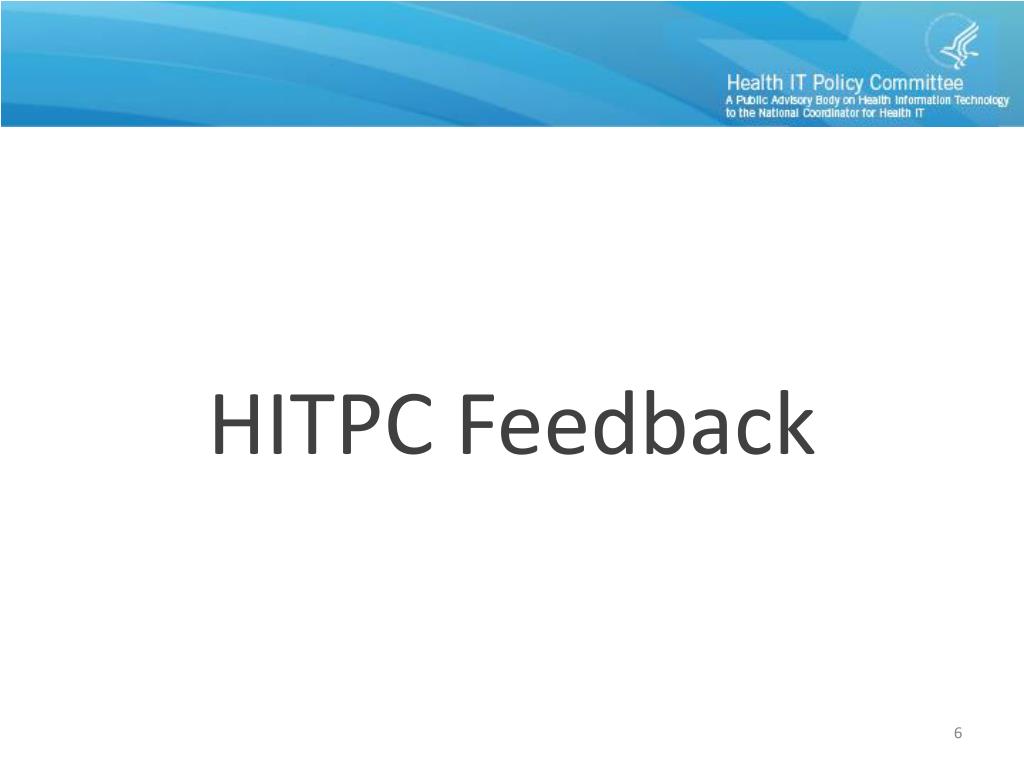 Health IT Policy Committee
A Public Advisory Body on Health Information Technology to the National Coordinator for Health IT

HITPC Feedback

6